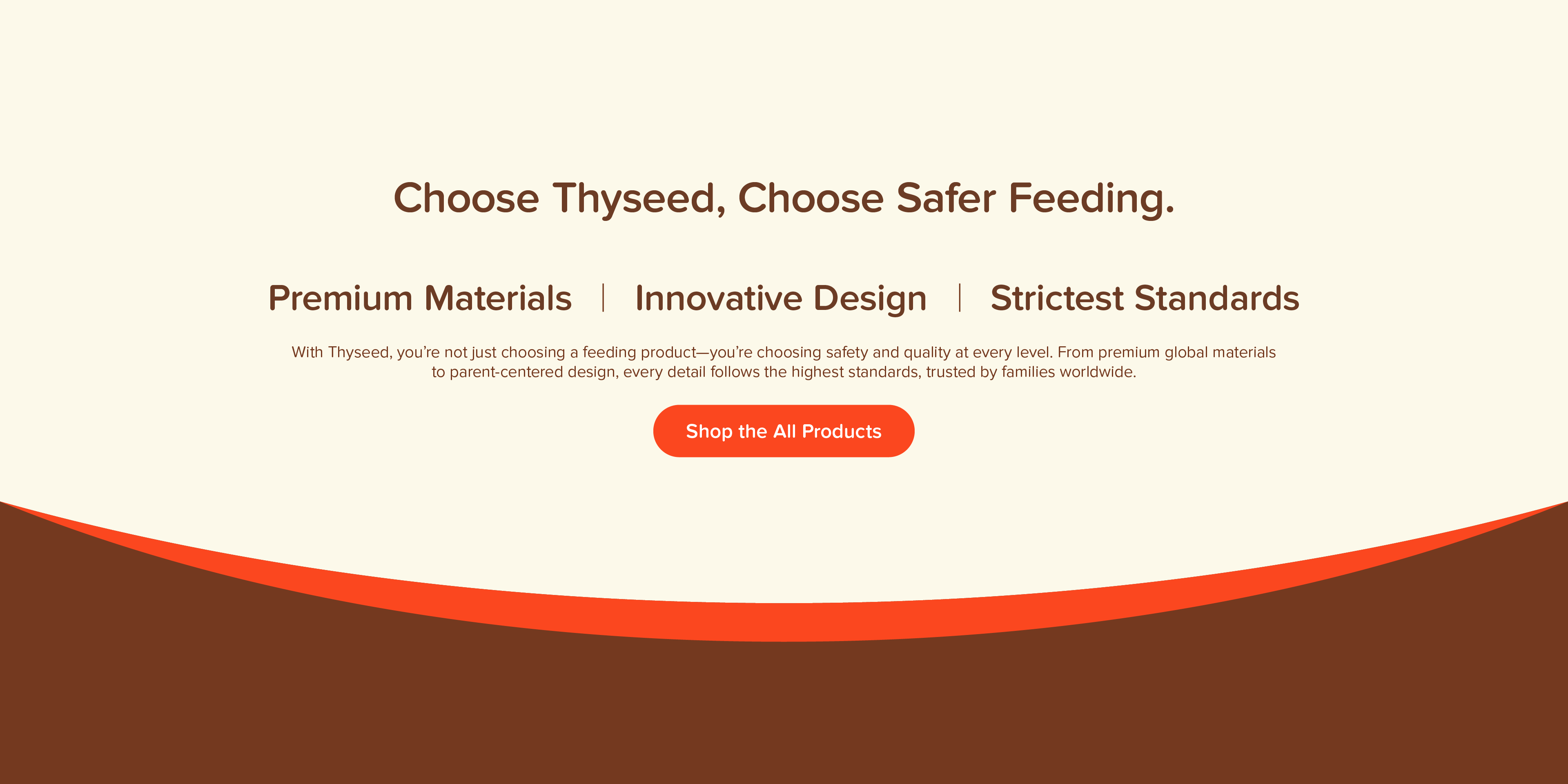 Choose Thyseed, Choose Safer Feeding.

Premium Materials | Innovative Design | Strictest Standards

With Thyseed, you're not just choosing a feeding product—you're choosing safety and quality at every level. From premium global materials to parent-centered design, every detail follows the highest standards, trusted by families worldwide.

Shop the All Products